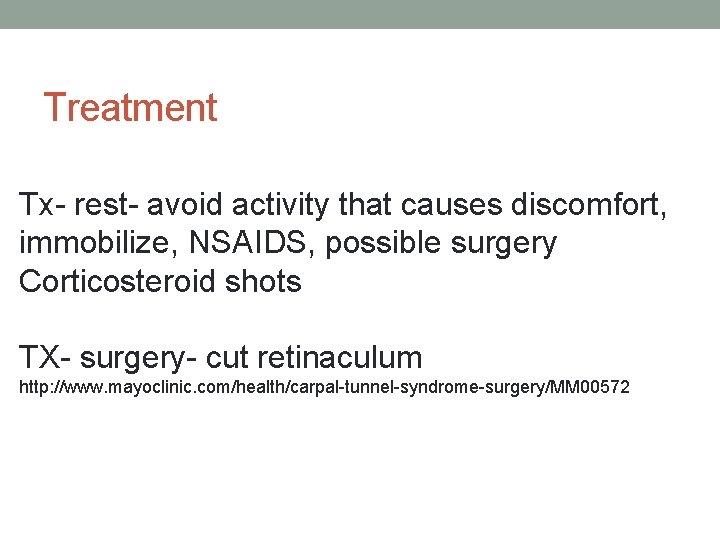 Treatment

Tx- rest- avoid activity that causes discomfort, immobilize, NSAIDS, possible surgery
Corticosteroid shots

TX- surgery- cut retinaculum
http://www.mayoclinic.com/health/carpal-tunnel-syndrome-surgery/MM00572